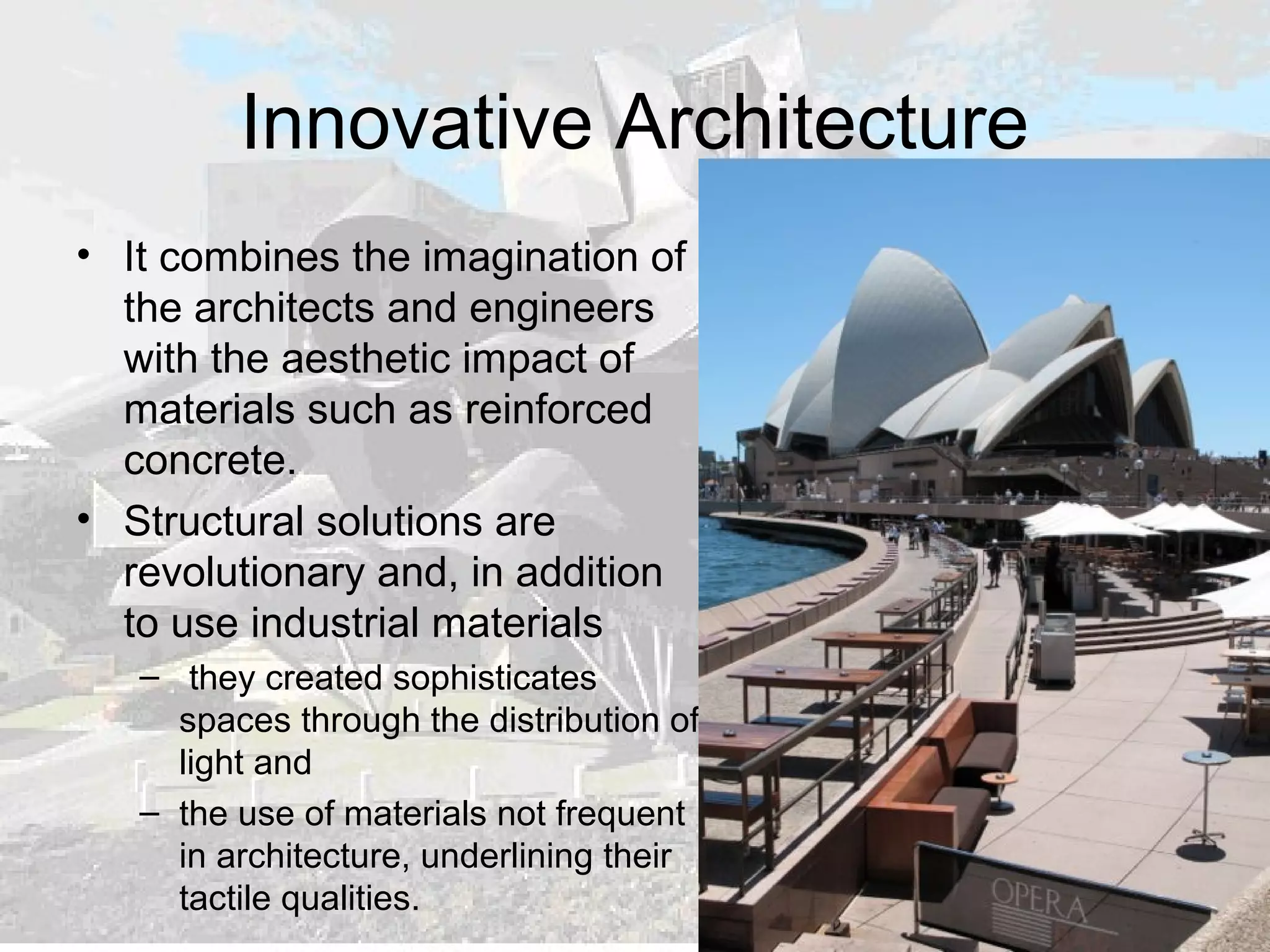 Innovative Architecture

• It combines the imagination of the architects and engineers with the aesthetic impact of materials such as reinforced concrete.

• Structural solutions are revolutionary and, in addition to use industrial materials

– they created sophisticates spaces through the distribution of light and

– the use of materials not frequent in architecture, underlining their tactile qualities.

OPERA